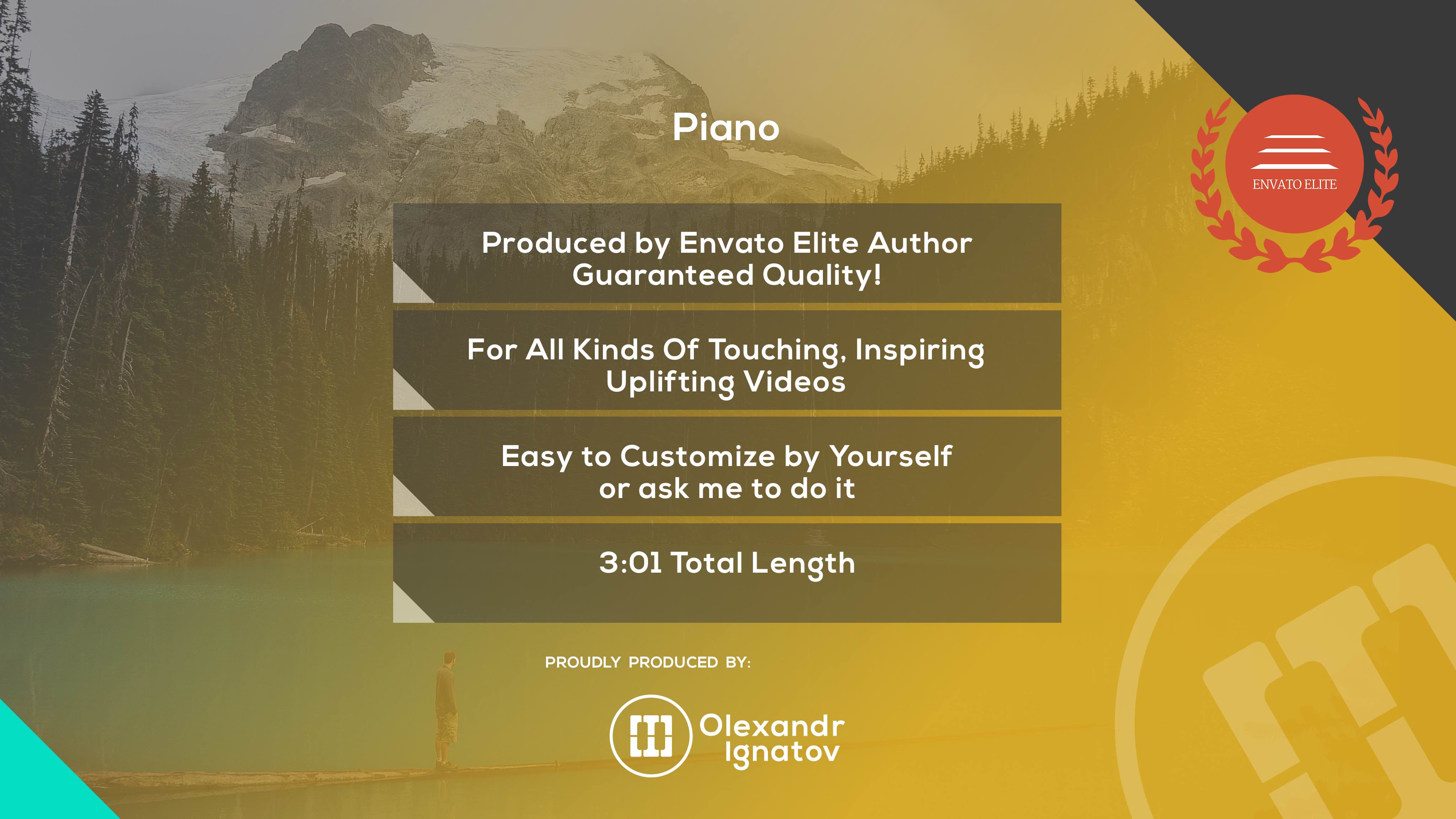 Piano

ENVATO ELITE

Produced by Envato Elite Author
Guaranteed Quality!

For All Kinds Of Touching, Inspiring
Uplifting Videos

Easy to Customize by Yourself
or ask me to do it

3:01 Total Length

PROUDLY PRODUCED BY:

Olexandr
Ignatov